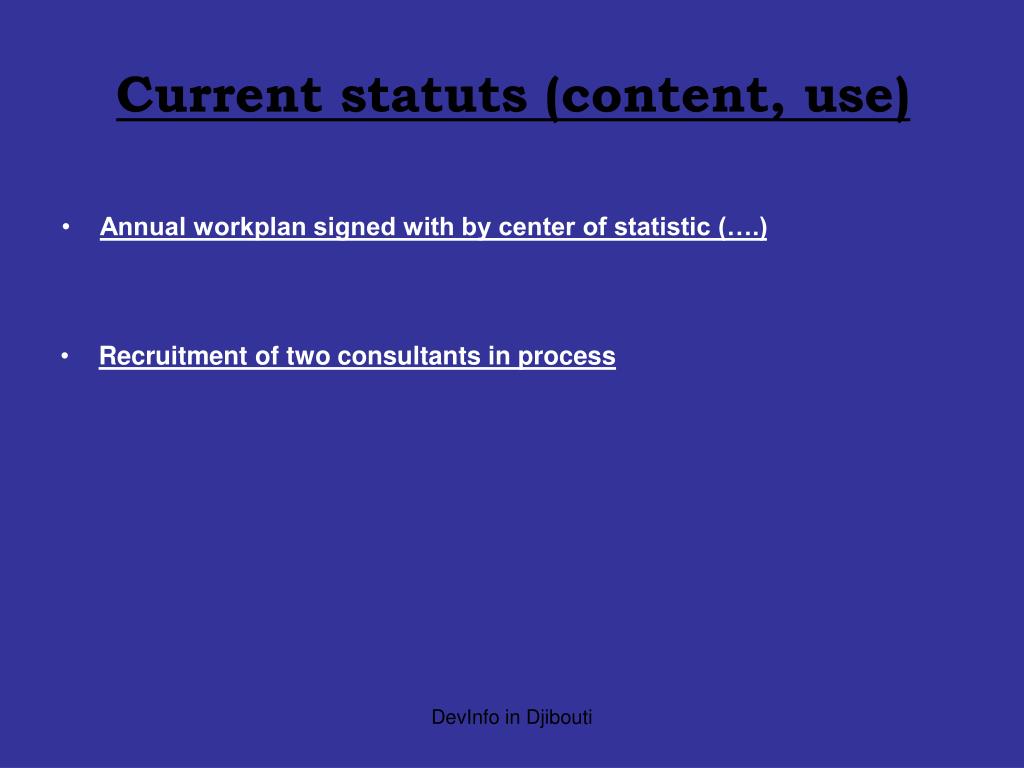 Current statuts (content, use)

• Annual workplan signed with by center of statistic (….)

• Recruitment of two consultants in process

DevInfo in Djibouti